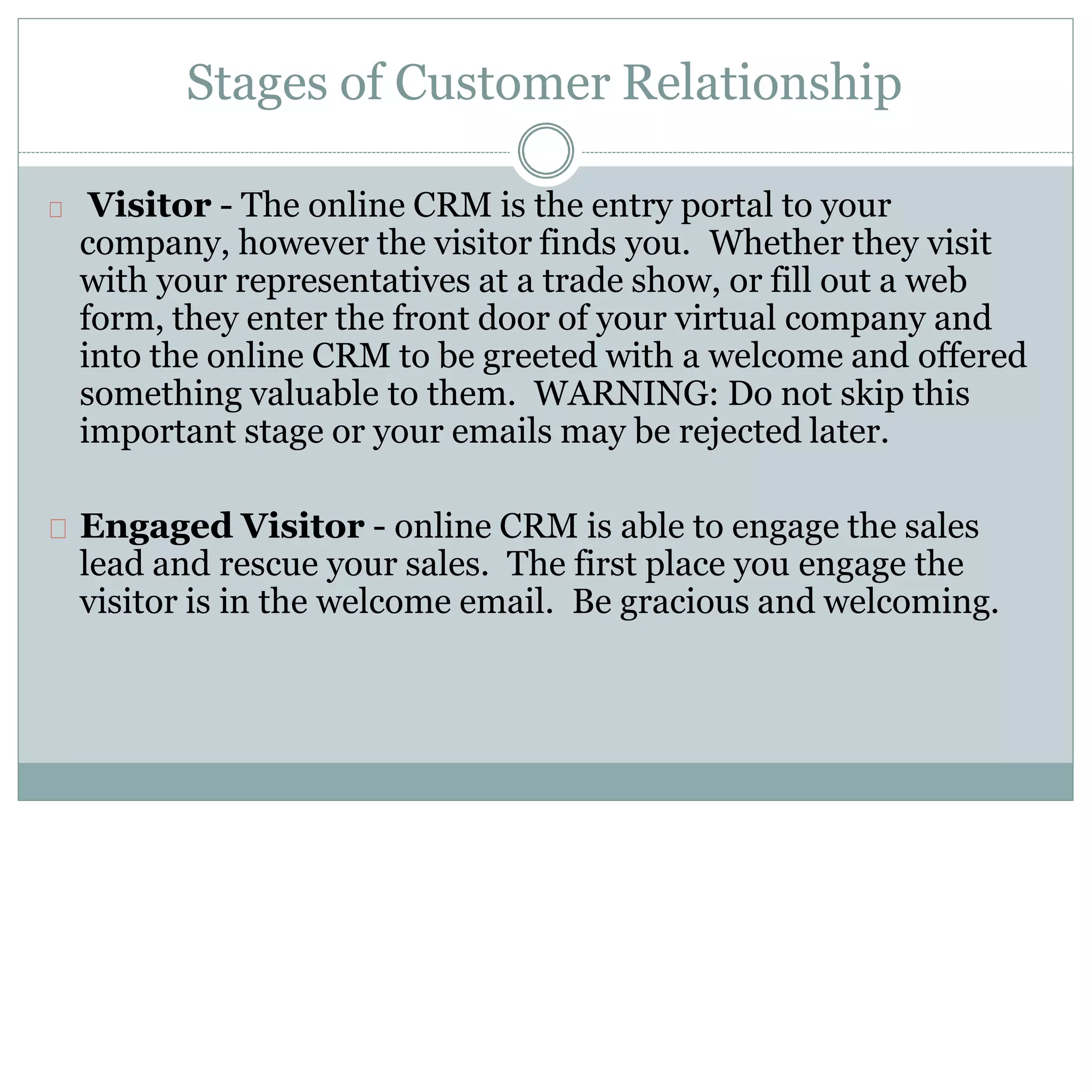 Stages of Customer Relationship

Visitor - The online CRM is the entry portal to your company, however the visitor finds you. Whether they visit with your representatives at a trade show, or fill out a web form, they enter the front door of your virtual company and into the online CRM to be greeted with a welcome and offered something valuable to them. WARNING: Do not skip this important stage or your emails may be rejected later.

Engaged Visitor - online CRM is able to engage the sales lead and rescue your sales. The first place you engage the visitor is in the welcome email. Be gracious and welcoming.